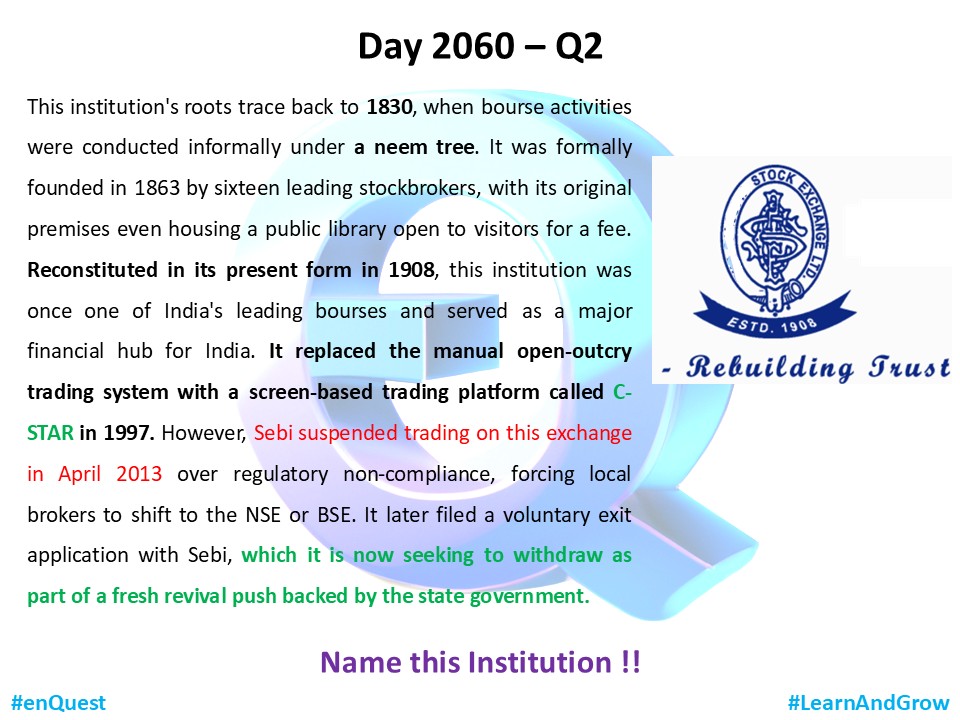 Day 2060 – Q2

This institution's roots trace back to 1830, when bourse activities were conducted informally under a neem tree. It was formally founded in 1863 by sixteen leading stockbrokers, with its original premises even housing a public library open to visitors for a fee. Reconstituted in its present form in 1908, this institution was once one of India's leading bourses and served as a major financial hub for India. It replaced the manual open-outcry trading system with a screen-based trading platform called C-STAR in 1997. However, Sebi suspended trading on this exchange in April 2013 over regulatory non-compliance, forcing local brokers to shift to the NSE or BSE. It later filed a voluntary exit application with Sebi, which it is now seeking to withdraw as part of a fresh revival push backed by the state government.

STOCK EXCHANGE LTD.
ESTD. 1908
- Rebuilding Trust

Name this Institution !!

#enQuest

#LearnAndGrow